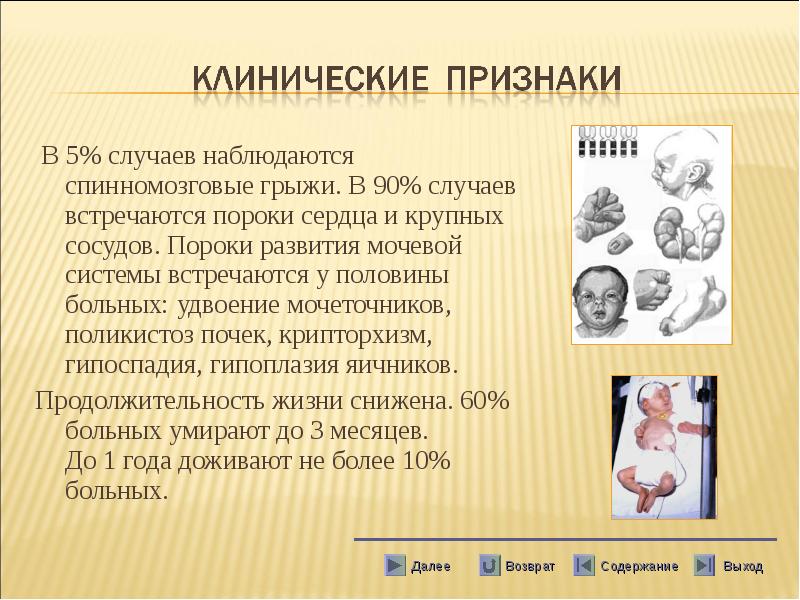 КЛИНИЧЕСКИЕ ПРИЗНАКИ

В 5% случаев наблюдаются спинномозговые грыжи. В 90% случаев встречаются пороки сердца и крупных сосудов. Пороки развития мочевой системы встречаются у половины больных: удвоение мочеточников, поликистоз почек, крипторхизм, гипоспадия, гипоплазия яичников.

Продолжительность жизни снижена. 60% больных умирают до 3 месяцев. До 1 года доживают не более 10% больных.

Далее Возврат Содержание Выход